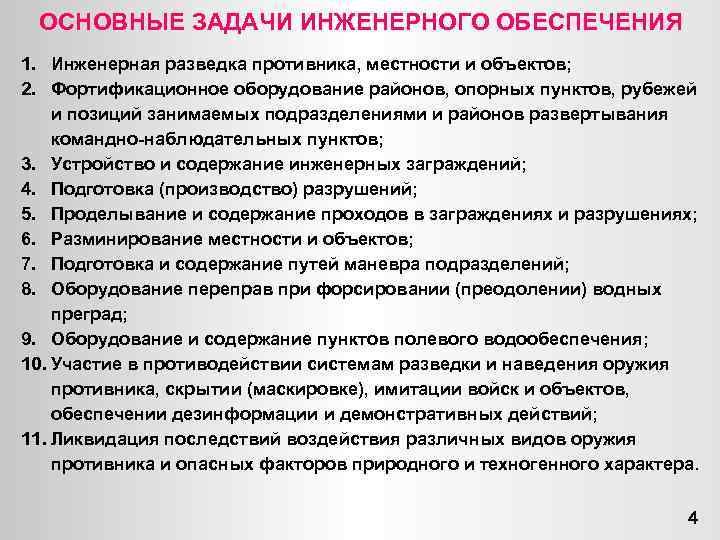 ОСНОВНЫЕ ЗАДАЧИ ИНЖЕНЕРНОГО ОБЕСПЕЧЕНИЯ

1. Инженерная разведка противника, местности и объектов;
2. Фортификационное оборудование районов, опорных пунктов, рубежей и позиций занимаемых подразделениями и районов развертывания командно-наблюдательных пунктов;
3. Устройство и содержание инженерных заграждений;
4. Подготовка (производство) разрушений;
5. Проделывание и содержание проходов в заграждениях и разрушениях;
6. Разминирование местности и объектов;
7. Подготовка и содержание путей маневра подразделений;
8. Оборудование переправ при форсировании (преодолении) водных преград;
9. Оборудование и содержание пунктов полевого водообеспечения;
10. Участие в противодействии системам разведки и наведения оружия противника, скрытии (маскировке), имитации войск и объектов, обеспечении дезинформации и демонстративных действий;
11. Ликвидация последствий воздействия различных видов оружия противника и опасных факторов природного и техногенного характера.

4